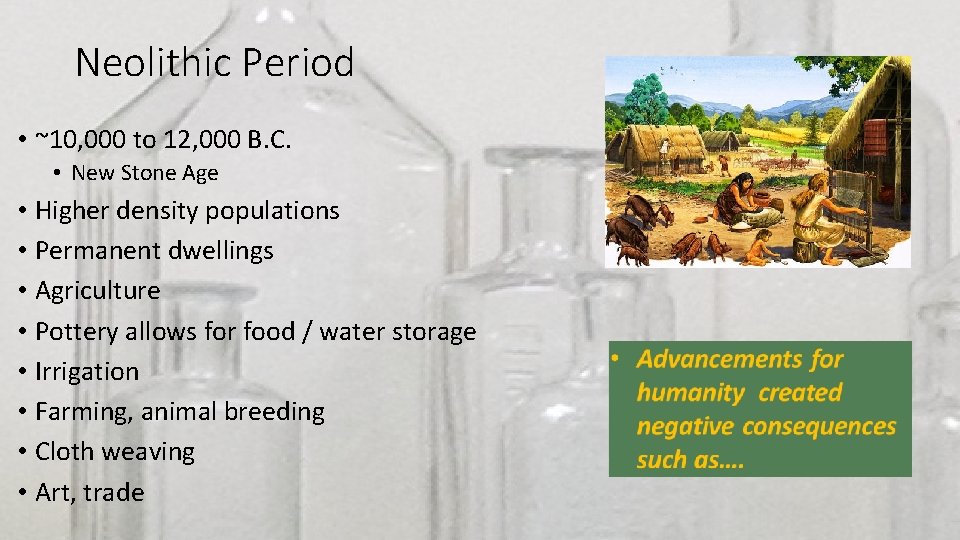 Neolithic Period

• ~10,000 to 12,000 B.C.
  • New Stone Age
• Higher density populations
• Permanent dwellings
• Agriculture
• Pottery allows for food / water storage
• Irrigation
• Farming, animal breeding
• Cloth weaving
• Art, trade

• Advancements for humanity created negative consequences such as….